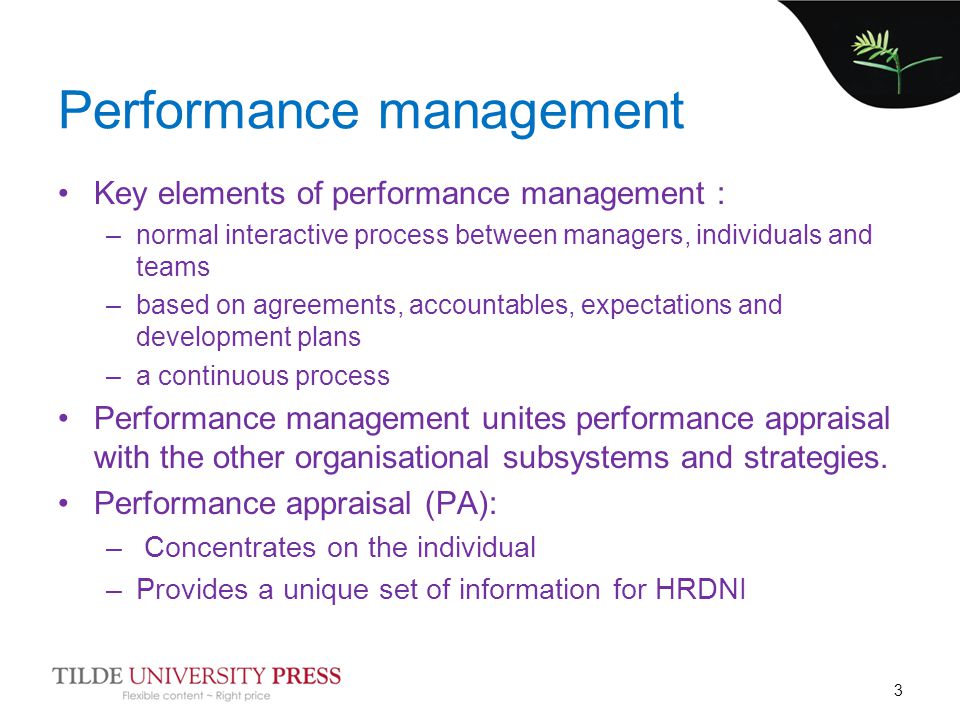 Performance management

• Key elements of performance management :
– normal interactive process between managers, individuals and teams
– based on agreements, accountables, expectations and development plans
– a continuous process
• Performance management unites performance appraisal with the other organisational subsystems and strategies.
• Performance appraisal (PA):
– Concentrates on the individual
– Provides a unique set of information for HRDNI

TILDE UNIVERSITY PRESS
Flexible content ~ Right price

3